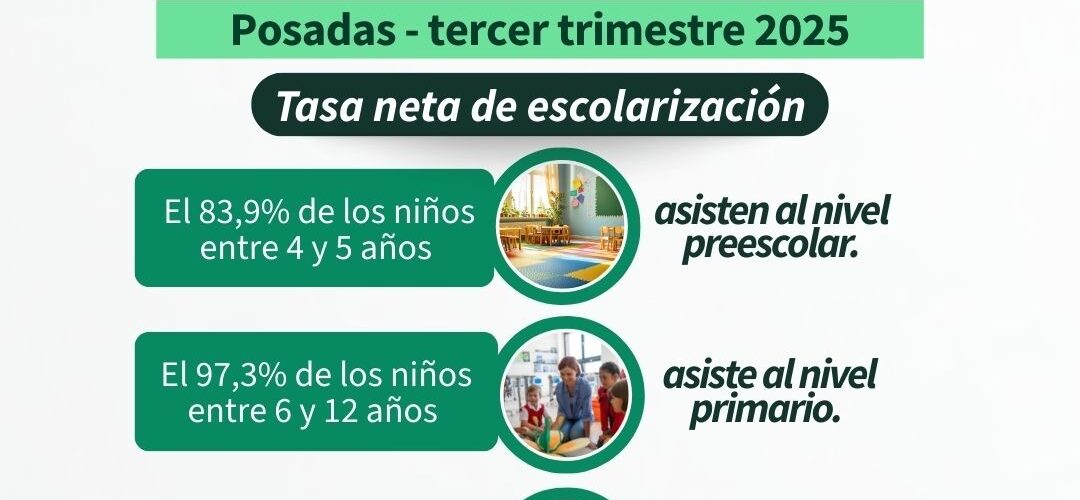 Posadas - tercer trimestre 2025

Tasa neta de escolarización

El 83,9% de los niños entre 4 y 5 años

asisten al nivel preescolar.

El 97,3% de los niños entre 6 y 12 años

asiste al nivel primario.